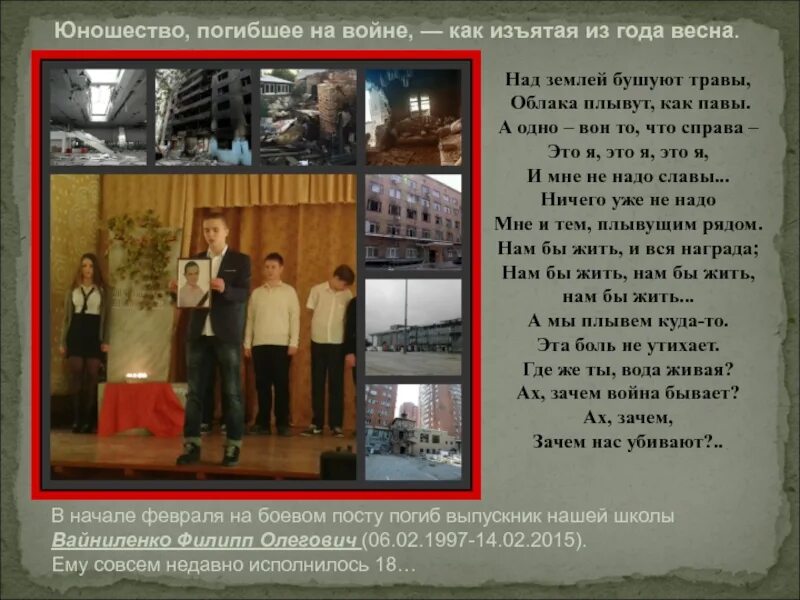 Юношество, погибшее на войне, — как изъятая из года весна.

Над землей бушуют травы,
Облака плывут, как павы.
А одно – вон то, что справа –
Это я, это я, это я,
И мне не надо славы...
Ничего уже не надо
Мне и тем, плывущим рядом.
Нам бы жить, и вся награда;
Нам бы жить, нам бы жить,
нам бы жить...
А мы плывем куда-то.
Эта боль не утихает.
Где же ты, вода живая?
Ах, зачем война бывает?
Ах, зачем,
Зачем нас убивают?..

В начале февраля на боевом посту погиб выпускник нашей школы Вайниленко Филипп Олегович (06.02.1997-14.02.2015).
Ему совсем недавно исполнилось 18…